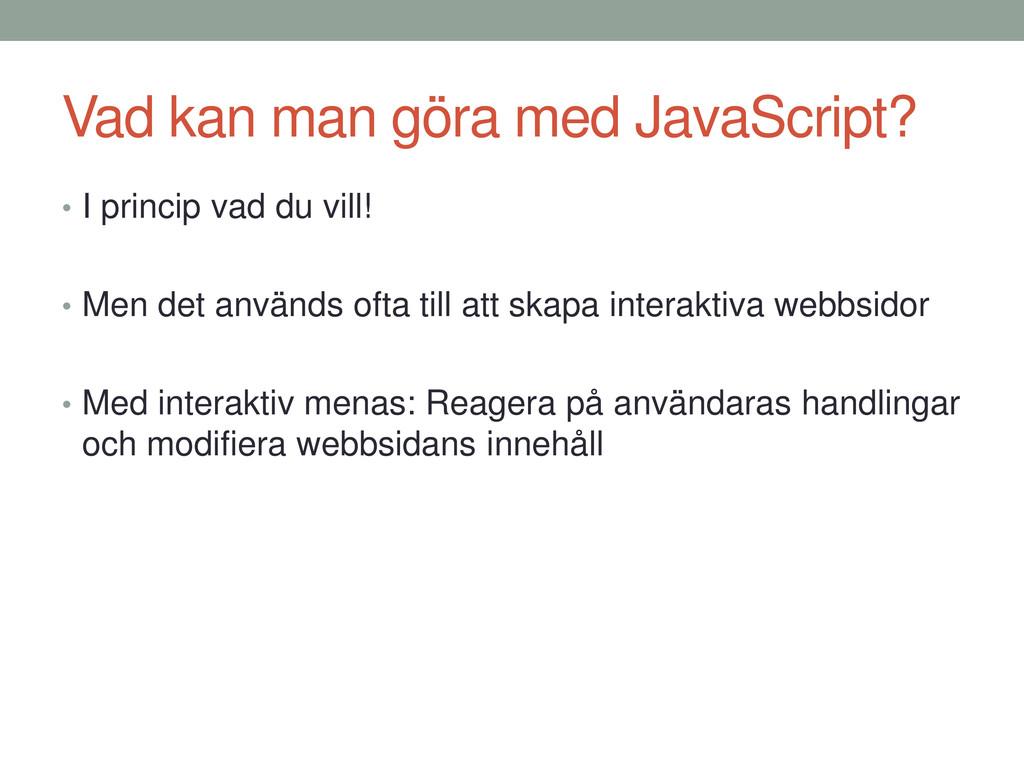 Vad kan man göra med JavaScript?

• I princip vad du vill!

• Men det används ofta till att skapa interaktiva webbsidor

• Med interaktiv menas: Reagera på användaras handlingar och modifiera webbsidans innehåll